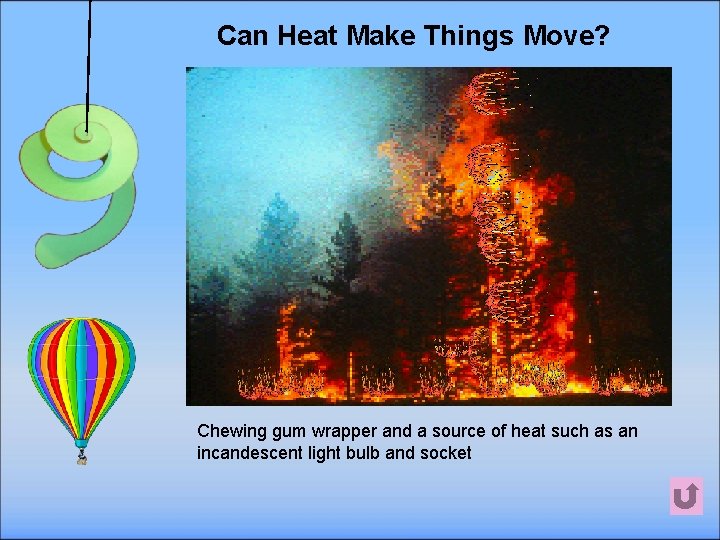 Can Heat Make Things Move?

Chewing gum wrapper and a source of heat such as an incandescent light bulb and socket